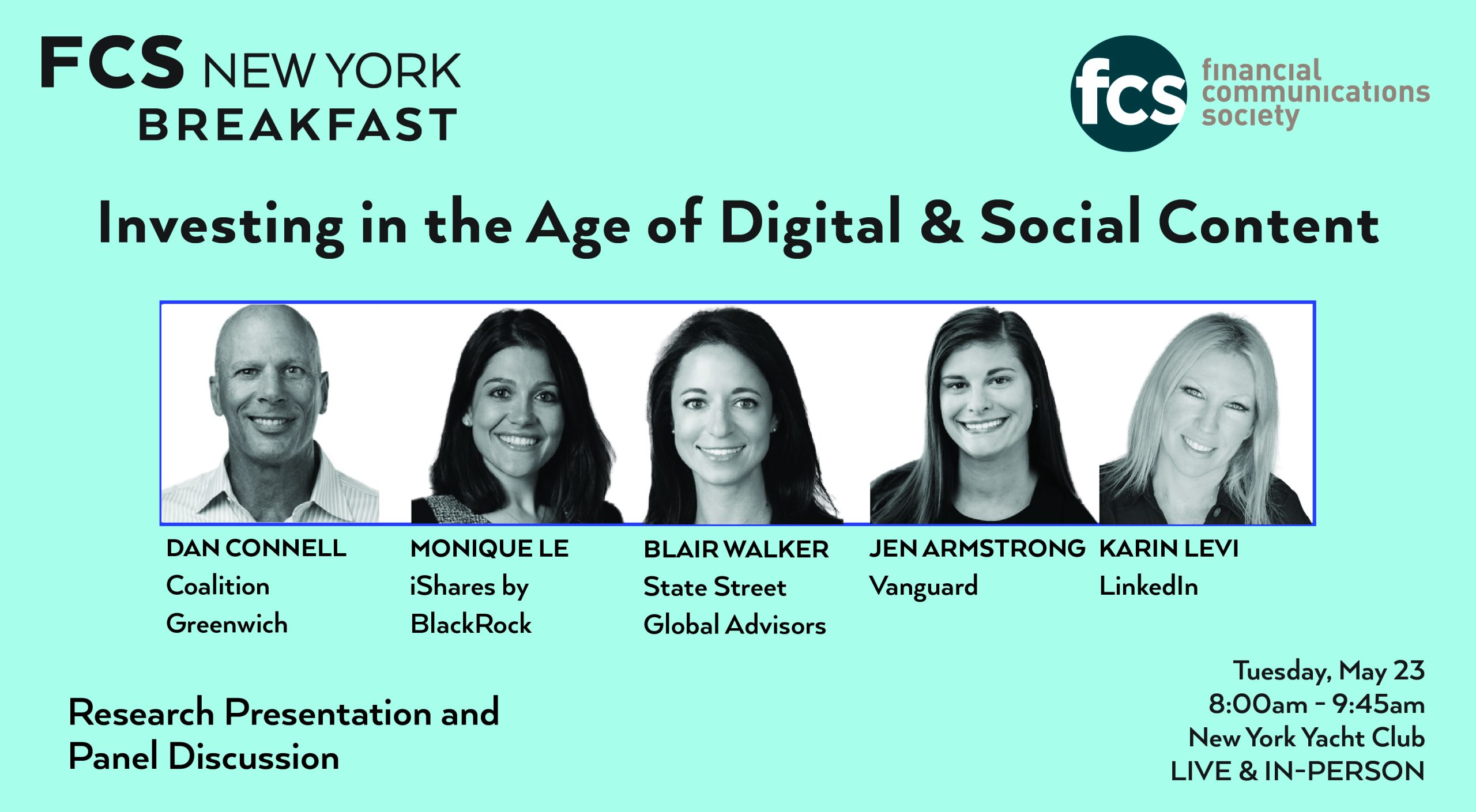 FCS NEW YORK BREAKFAST

fcs financial communications society

Investing in the Age of Digital & Social Content

DAN CONNELL
Coalition Greenwich

MONIQUE LE
iShares by BlackRock

BLAIR WALKER
State Street Global Advisors

JEN ARMSTRONG
Vanguard

KARIN LEVI
LinkedIn

Research Presentation and Panel Discussion

Tuesday, May 23
8:00am - 9:45am
New York Yacht Club
LIVE & IN-PERSON